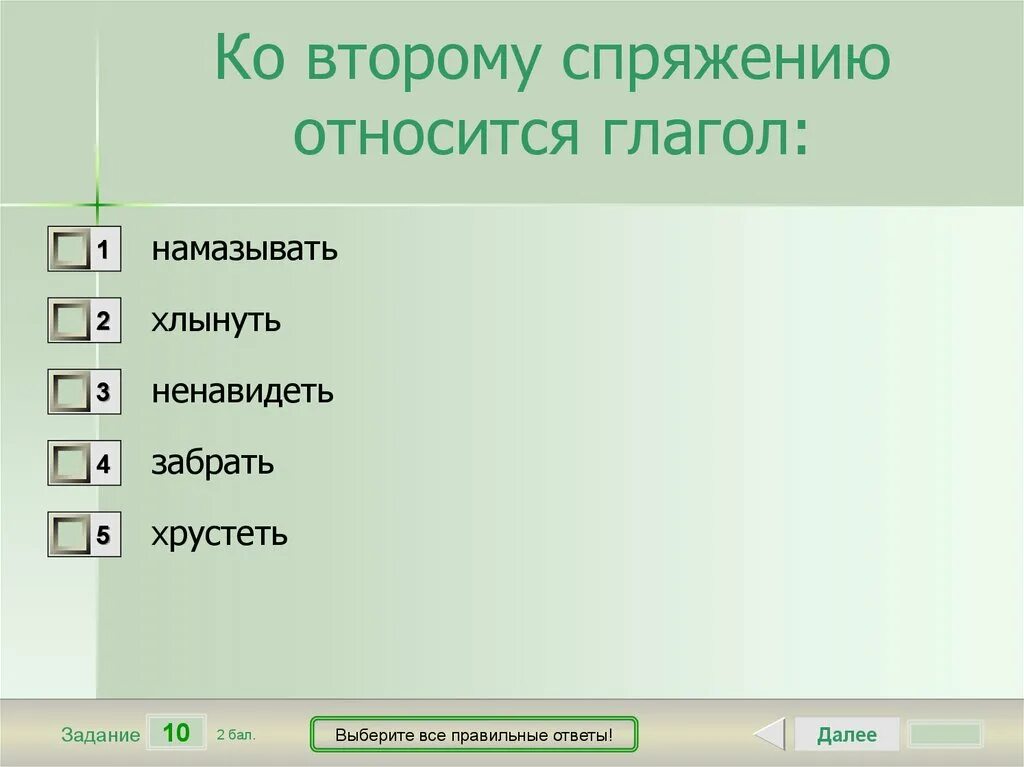 Ко второму спряжению относится глагол:

1 намазывать

2 хлынуть

3 ненавидеть

4 забрать

5 хрустеть

Задание 10 2 бал.

Выберите все правильные ответы!

Далее